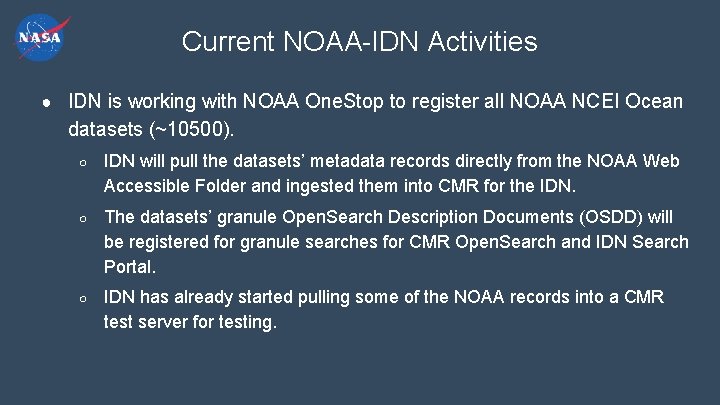 NASA

Current NOAA-IDN Activities

● IDN is working with NOAA OneStop to register all NOAA NCEI Ocean datasets (~10500).

○ IDN will pull the datasets' metadata records directly from the NOAA Web Accessible Folder and ingested them into CMR for the IDN.

○ The datasets' granule OpenSearch Description Documents (OSDD) will be registered for granule searches for CMR OpenSearch and IDN Search Portal.

○ IDN has already started pulling some of the NOAA records into a CMR test server for testing.